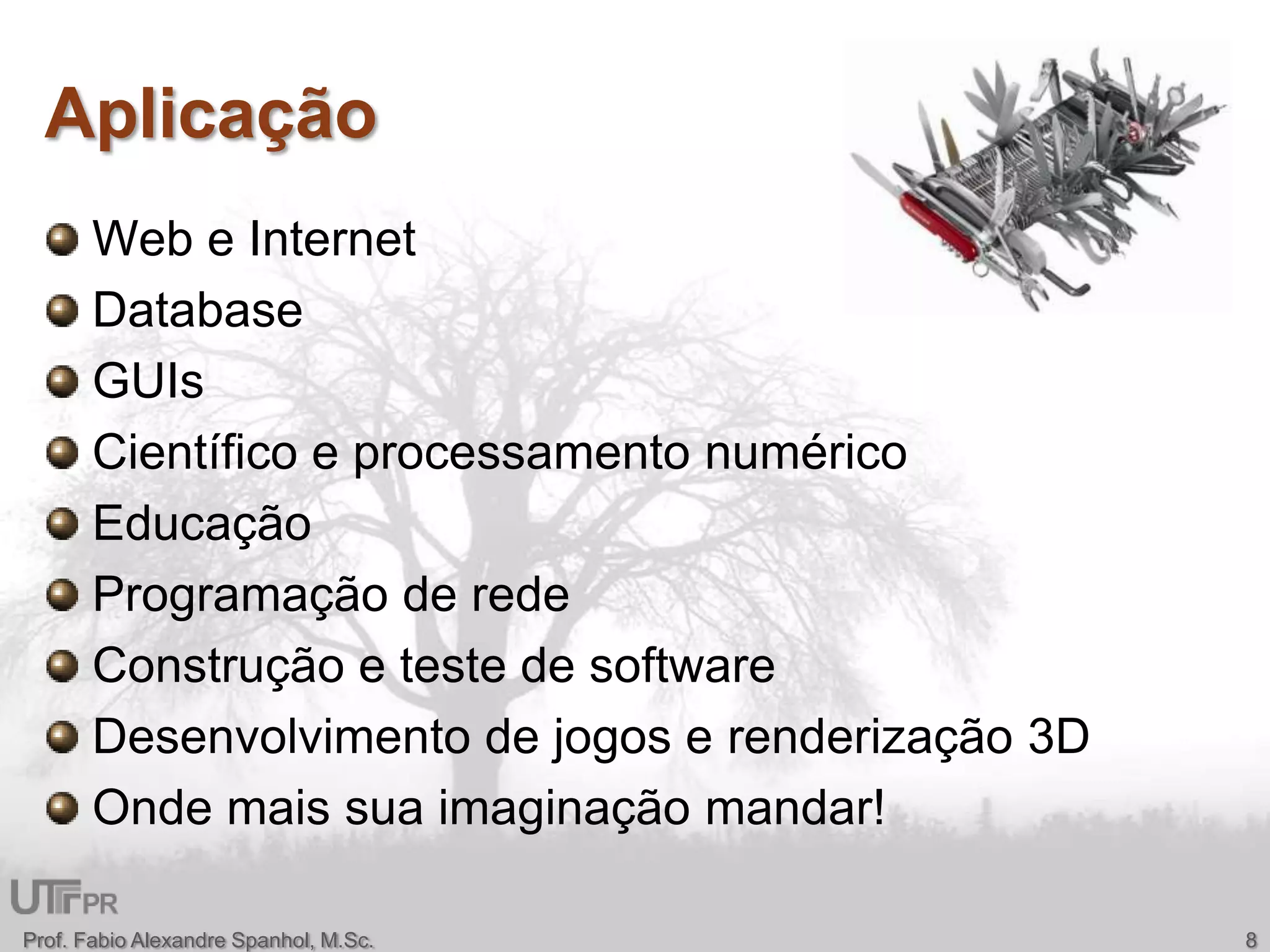 Aplicação

Web e Internet
Database
GUIs
Científico e processamento numérico
Educação
Programação de rede
Construção e teste de software
Desenvolvimento de jogos e renderização 3D
Onde mais sua imaginação mandar!

UTFPR

Prof. Fabio Alexandre Spanhol, M.Sc.

8